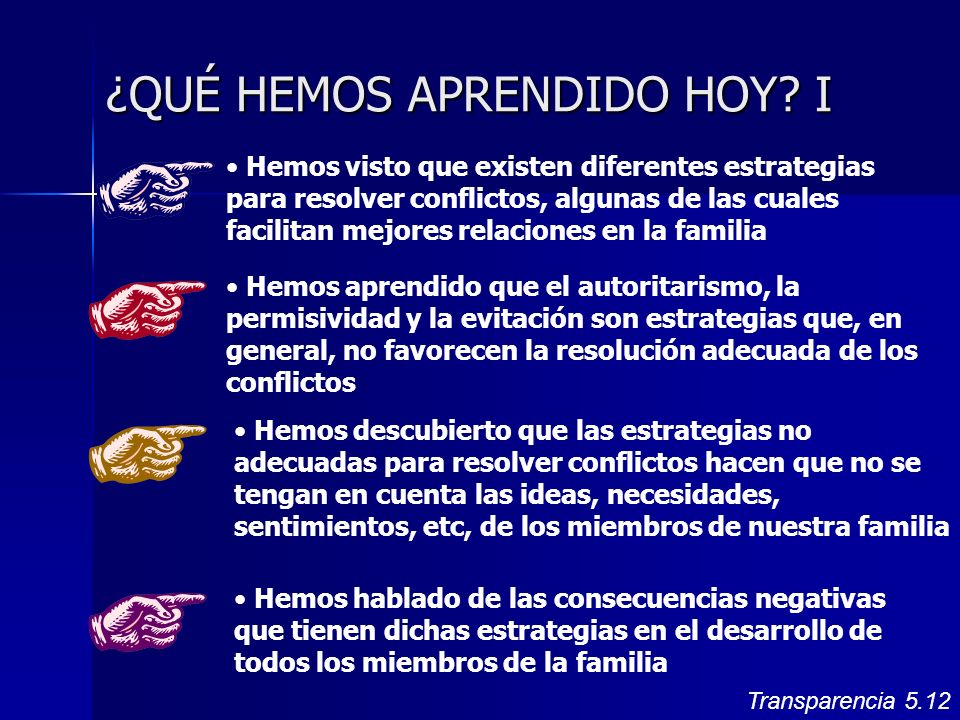 ¿QUÉ HEMOS APRENDIDO HOY? I

• Hemos visto que existen diferentes estrategias para resolver conflictos, algunas de las cuales facilitan mejores relaciones en la familia

• Hemos aprendido que el autoritarismo, la permisividad y la evitación son estrategias que, en general, no favorecen la resolución adecuada de los conflictos

• Hemos descubierto que las estrategias no adecuadas para resolver conflictos hacen que no se tengan en cuenta las ideas, necesidades, sentimientos, etc, de los miembros de nuestra familia

• Hemos hablado de las consecuencias negativas que tienen dichas estrategias en el desarrollo de todos los miembros de la familia

Transparencia 5.12